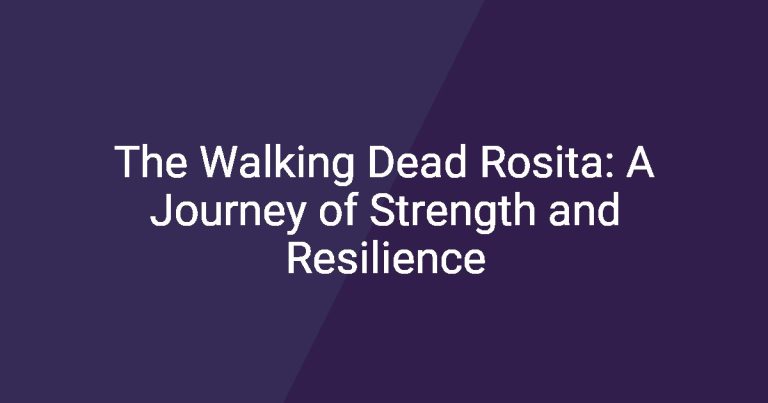 The Walking Dead Rosita: A Journey of Strength and Resilience